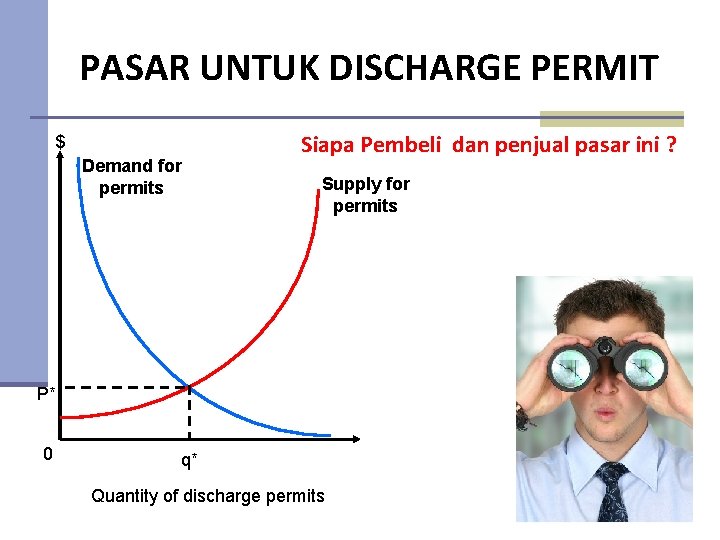 PASAR UNTUK DISCHARGE PERMIT

Siapa Pembeli dan penjual pasar ini ?

$

Demand for permits

Supply for permits

P*

0

q*

Quantity of discharge permits